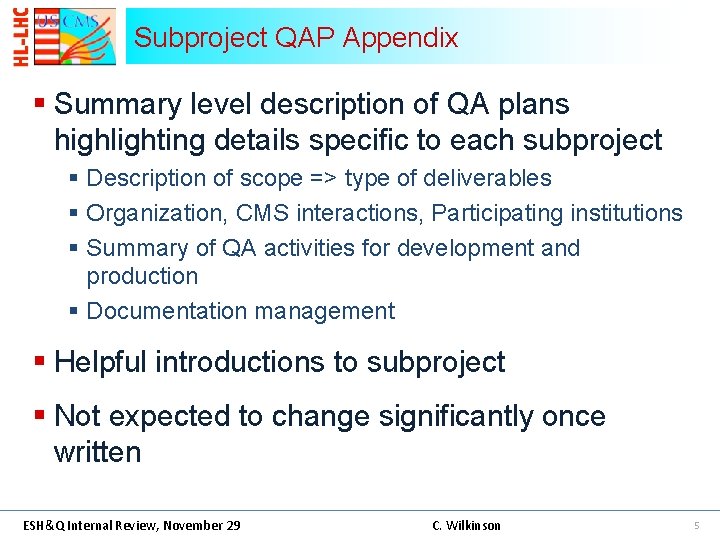 HL-LHC
US CMS

Subproject QAP Appendix

▪ Summary level description of QA plans highlighting details specific to each subproject
  ▪ Description of scope => type of deliverables
  ▪ Organization, CMS interactions, Participating institutions
  ▪ Summary of QA activities for development and production
  ▪ Documentation management

▪ Helpful introductions to subproject

▪ Not expected to change significantly once written

ESH&Q Internal Review, November 29 C. Wilkinson 5